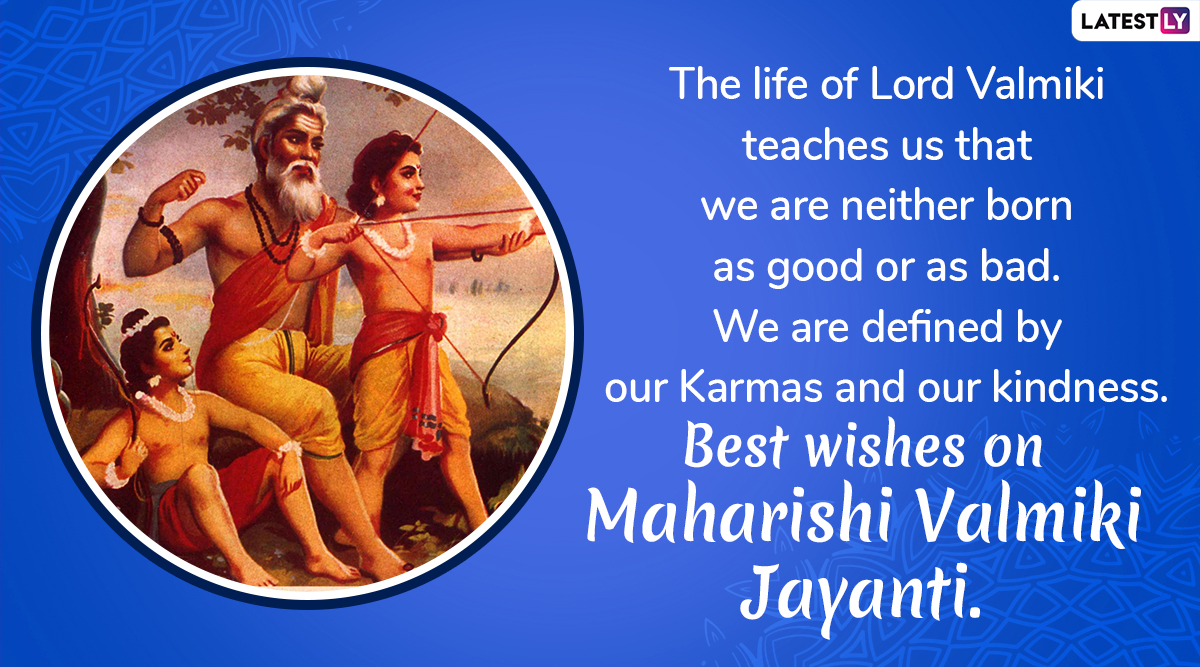 LATESTLY

The life of Lord Valmiki teaches us that we are neither born as good or as bad. We are defined by our Karmas and our kindness.

Best wishes on Maharishi Valmiki Jayanti.